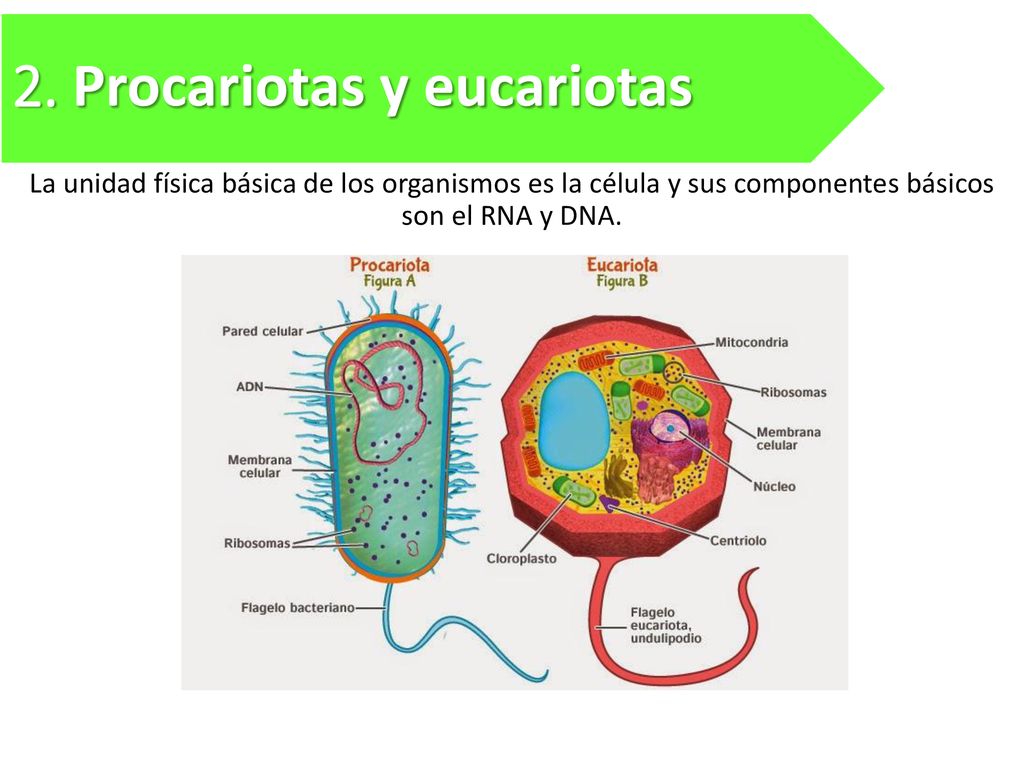 2. Procariotas y eucariotas

La unidad física básica de los organismos es la célula y sus componentes básicos son el RNA y DNA.

Procariota
Figura A

Pared celular
ADN
Membrana celular
Ribosomas
Flagelo bacteriano

Eucariota
Figura B

Mitocondria
Ribosomas
Membrana celular
Núcleo
Centriolo
Cloroplasto
Flagelo eucariota, undulipodio